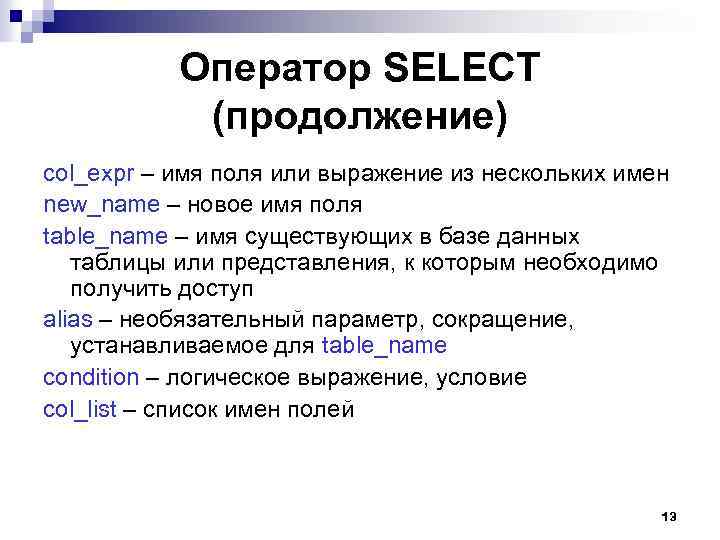 Оператор SELECT (продолжение)

col_expr – имя поля или выражение из нескольких имен

new_name – новое имя поля

table_name – имя существующих в базе данных таблицы или представления, к которым необходимо получить доступ

alias – необязательный параметр, сокращение, устанавливаемое для table_name

condition – логическое выражение, условие

col_list – список имен полей

13